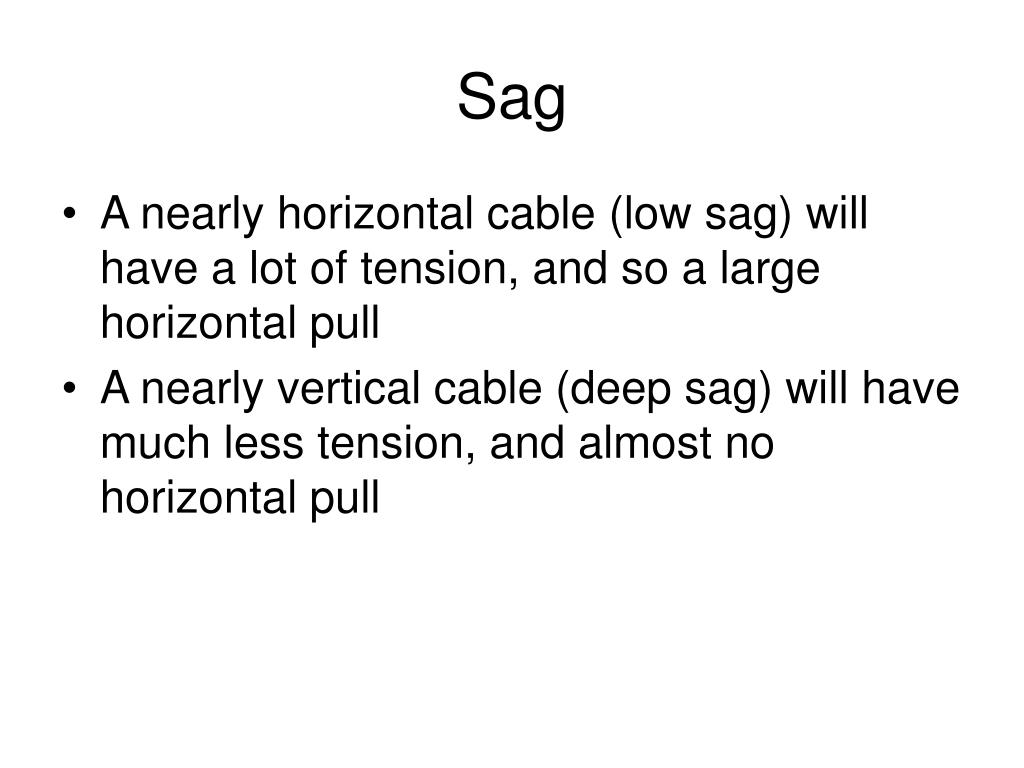 Sag

• A nearly horizontal cable (low sag) will have a lot of tension, and so a large horizontal pull

• A nearly vertical cable (deep sag) will have much less tension, and almost no horizontal pull